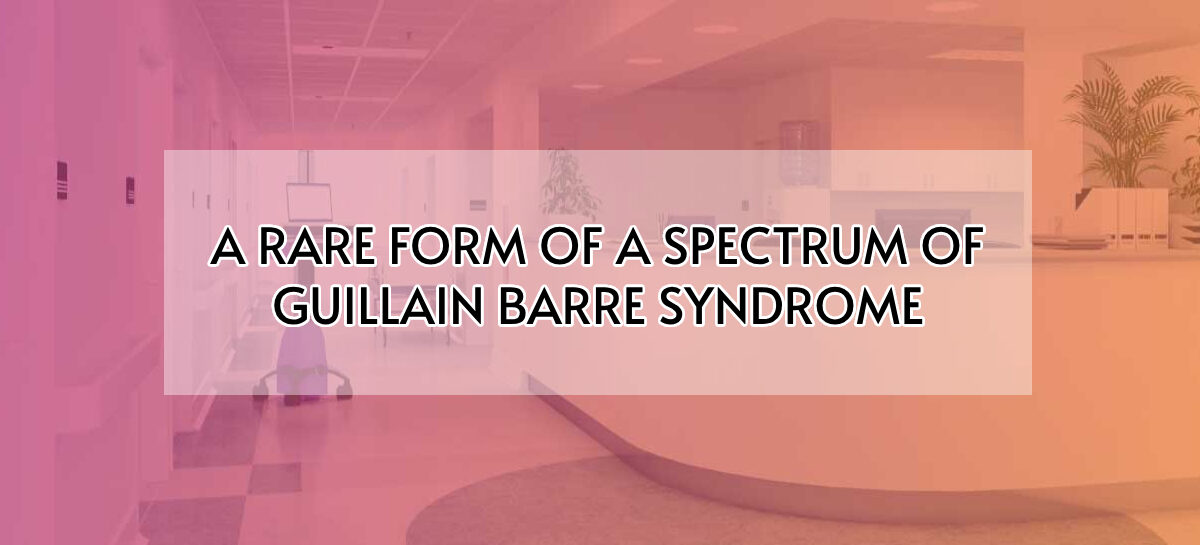 A RARE FORM OF A SPECTRUM OF GUILLAIN BARRE SYNDROME